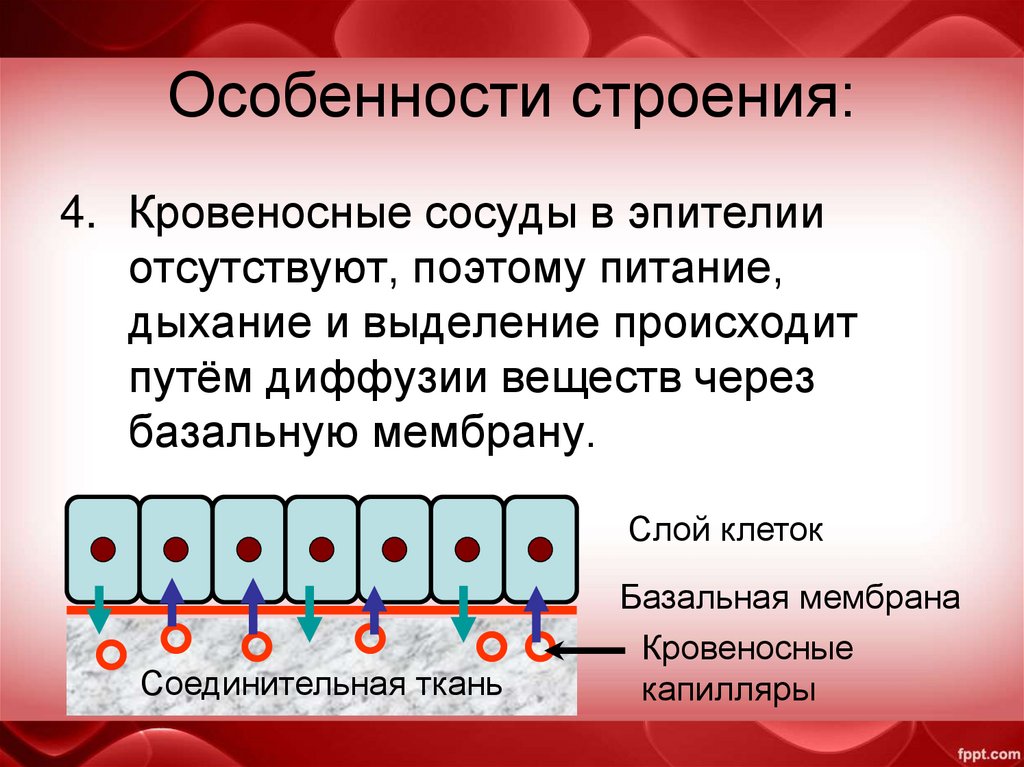 Особенности строения:

4. Кровеносные сосуды в эпителии отсутствуют, поэтому питание, дыхание и выделение происходит путём диффузии веществ через базальную мембрану.

Слой клеток

Базальная мембрана

Кровеносные капилляры

Соединительная ткань

fppt.com